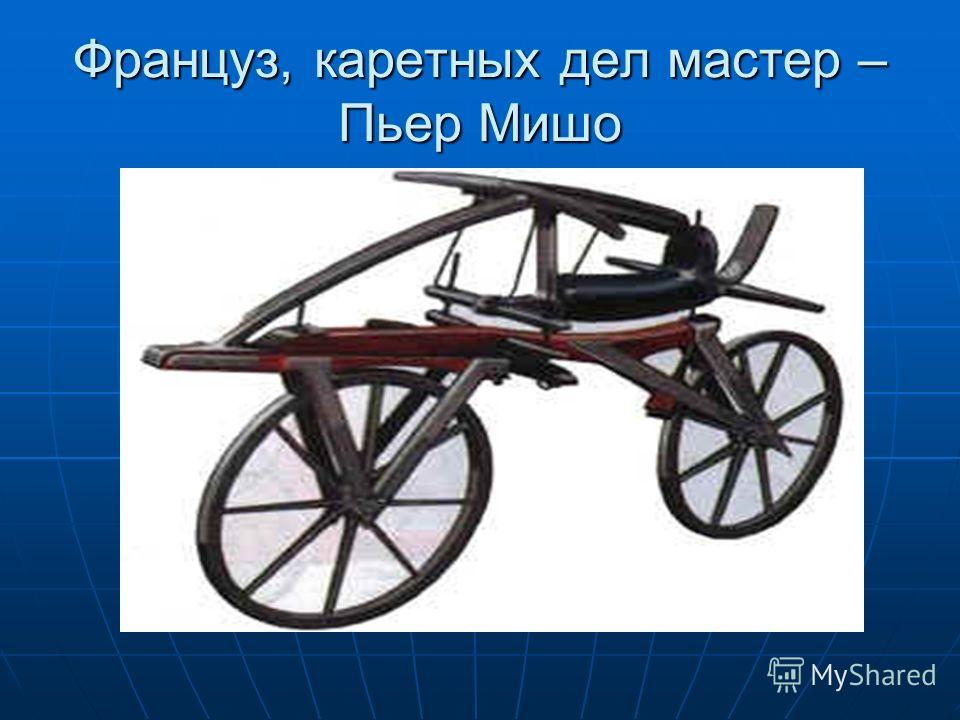 Француз, каретных дел мастер – Пьер Мишо

MyShared